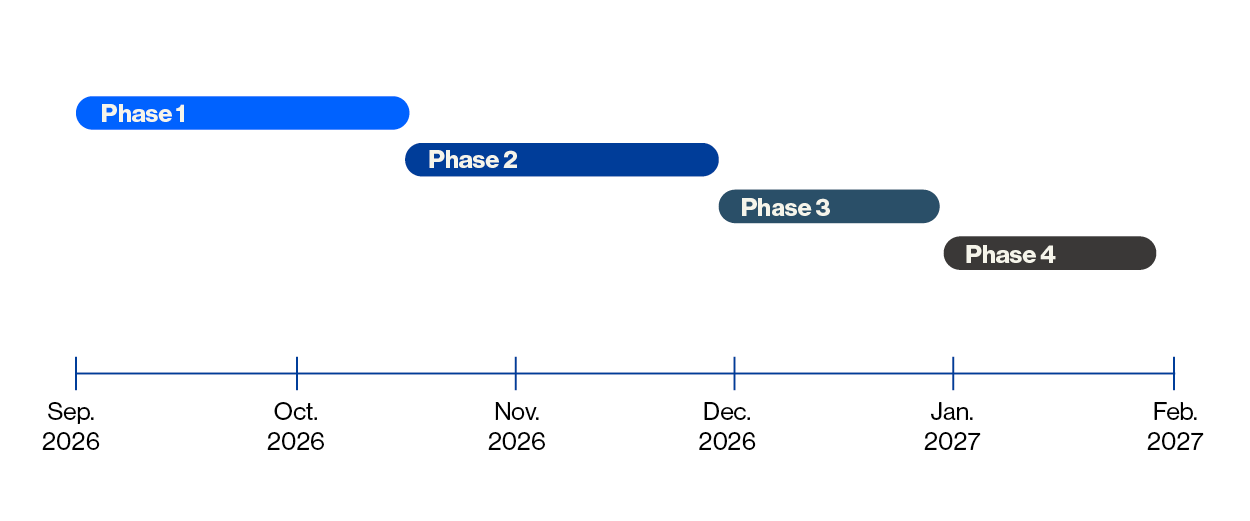 Phase 1

Phase 2

Phase 3

Phase 4

Sep. 2026

Oct. 2026

Nov. 2026

Dec. 2026

Jan. 2027

Feb. 2027